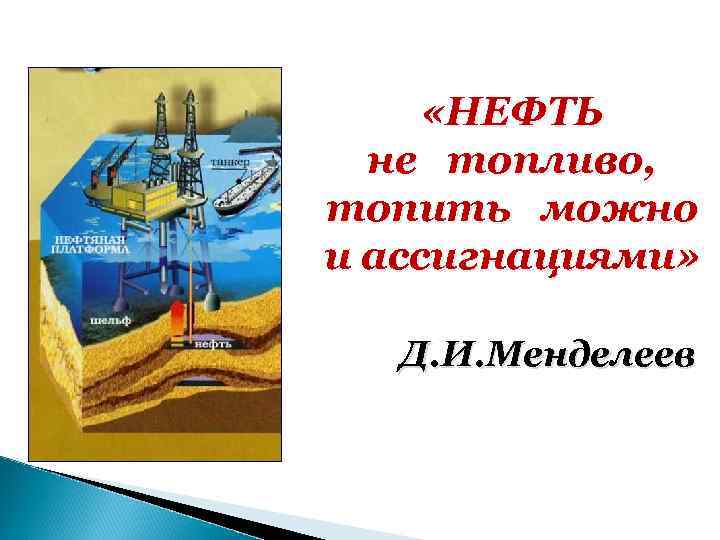 танкер

НЕФТЯНАЯ ПЛАТФОРМА

шельф

нефть

«НЕФТЬ не топливо, топить можно и ассигнациями»

Д.И.Менделеев